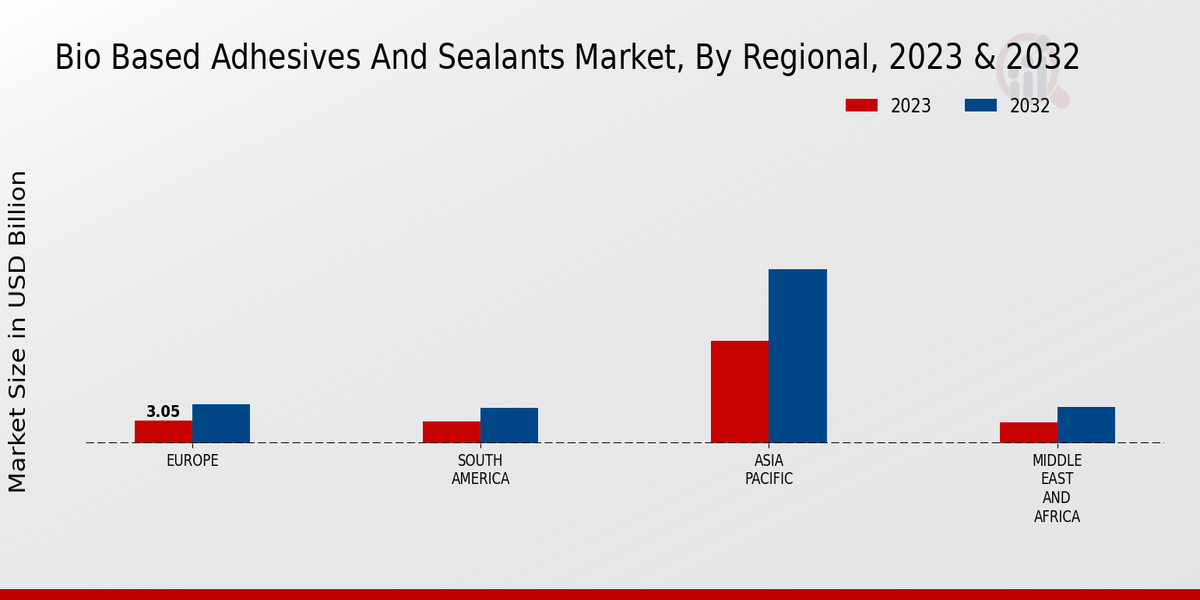 Bio Based Adhesives And Sealants Market, By Regional, 2023 & 2032

2023
2032

Market Size in USD Billion

3.05

EUROPE

SOUTH AMERICA

ASIA PACIFIC

MIDDLE EAST AND AFRICA